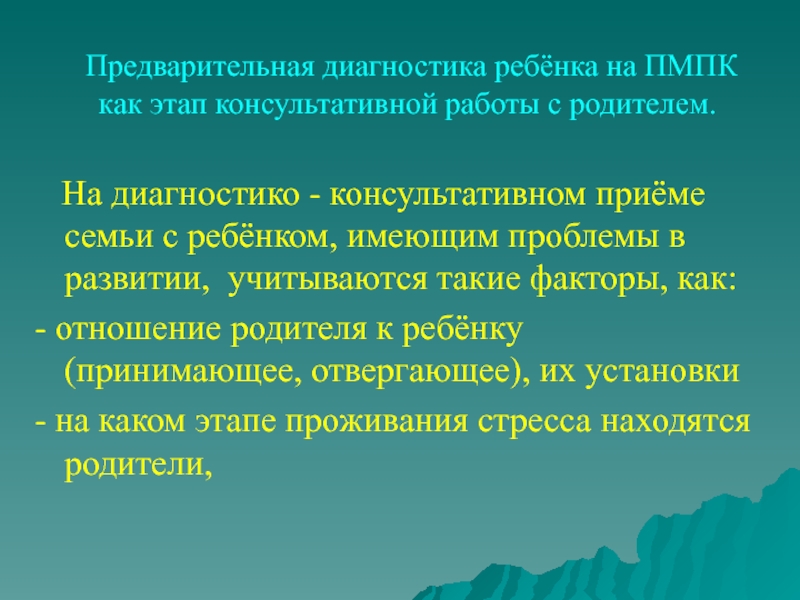 Предварительная диагностика ребёнка на ПМПК как этап консультативной работы с родителем.

На диагностико - консультативном приёме семьи с ребёнком, имеющим проблемы в развитии, учитываются такие факторы, как:
- отношение родителя к ребёнку (принимающее, отвергающее), их установки
- на каком этапе проживания стресса находятся родители,